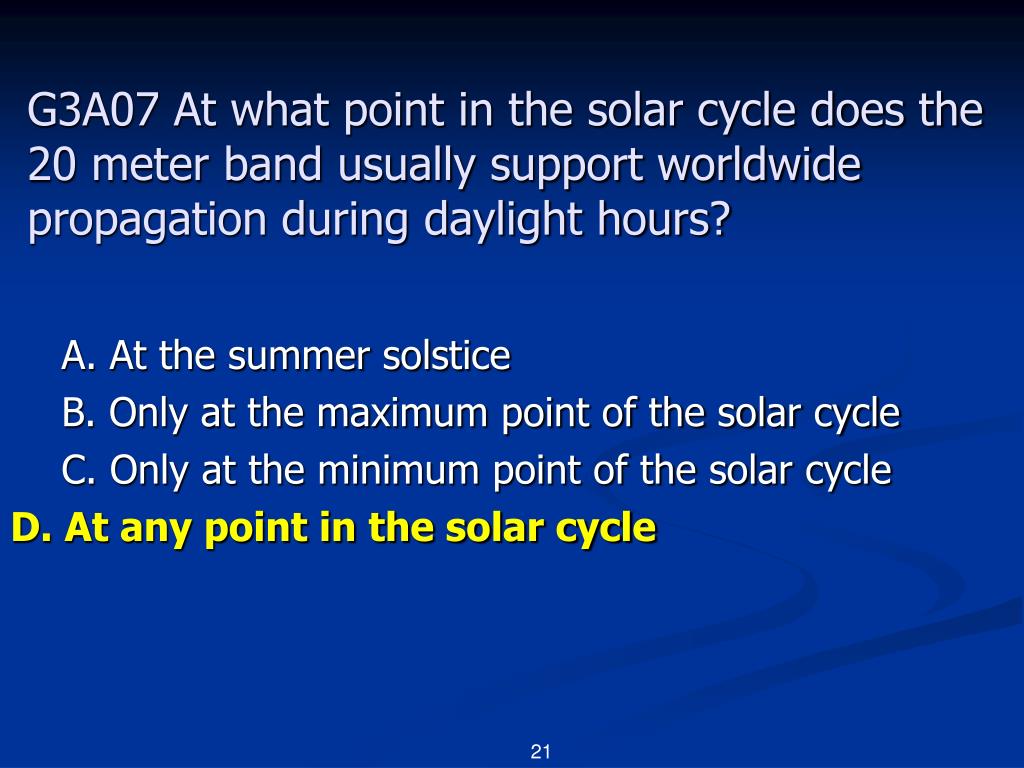 G3A07 At what point in the solar cycle does the 20 meter band usually support worldwide propagation during daylight hours?

A. At the summer solstice
B. Only at the maximum point of the solar cycle
C. Only at the minimum point of the solar cycle
D. At any point in the solar cycle

21